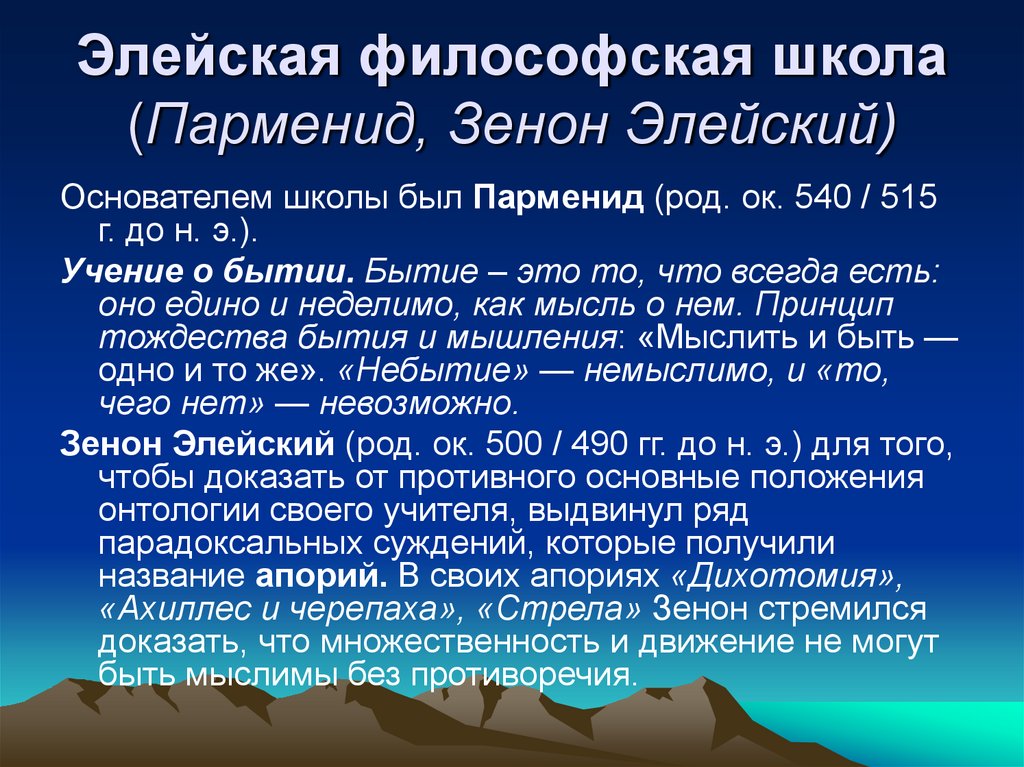 Элейская философская школа (Парменид, Зенон Элейский)

Основателем школы был Парменид (род. ок. 540 / 515 г. до н. э.).

Учение о бытии. Бытие – это то, что всегда есть: оно едино и неделимо, как мысль о нем. Принцип тождества бытия и мышления: «Мыслить и быть — одно и то же». «Небытие» — немыслимо, и «то, чего нет» — невозможно.

Зенон Элейский (род. ок. 500 / 490 гг. до н. э.) для того, чтобы доказать от противного основные положения онтологии своего учителя, выдвинул ряд парадоксальных суждений, которые получили название апорий. В своих апориях «Дихотомия», «Ахиллес и черепаха», «Стрела» Зенон стремился доказать, что множественность и движение не могут быть мыслимы без противоречия.